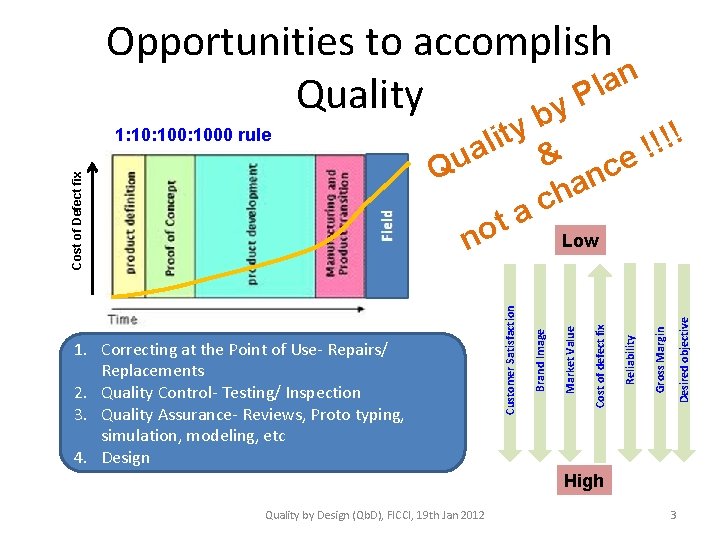 Opportunities to accomplish Quality

Quality by Plan
&
not a chance !!!!

1:10:100:1000 rule

Cost of Defect fix

product definition

Proof of Concept

product development

Manufacturing and Product transition

Field

Time

1. Correcting at the Point of Use- Repairs/ Replacements
2. Quality Control- Testing/ Inspection
3. Quality Assurance- Reviews, Proto typing, simulation, modeling, etc
4. Design

Low

Customer Satisfaction

Brand Image

Market Value

Cost of defect fix

Reliability

Gross Margin

Desired objective

High

Quality by Design (QbD), FICCI, 19th Jan 2012

3